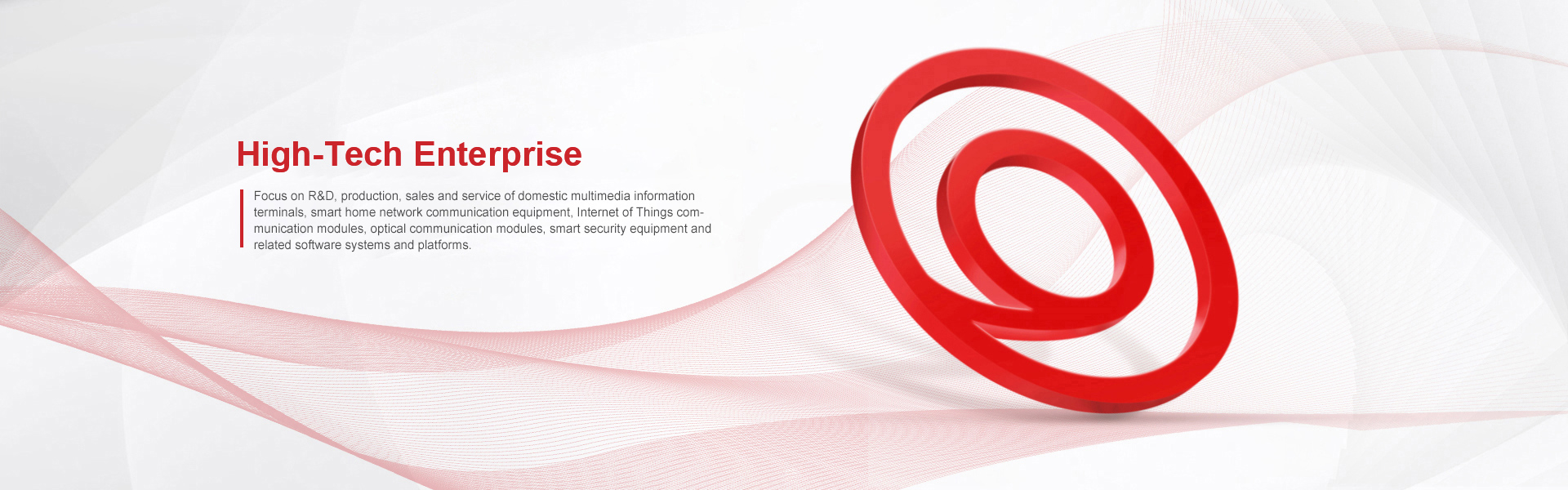 High-Tech Enterprise

Focus on R&D, production, sales and service of domestic multimedia information terminals, smart home network communication equipment, Internet of Things communication modules, optical communication modules, smart security equipment and related software systems and platforms.